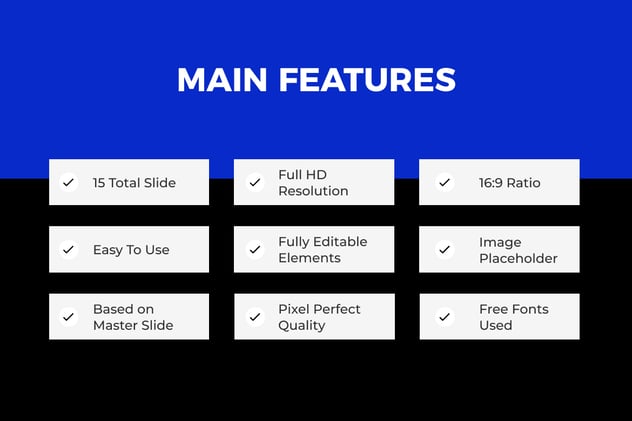 MAIN FEATURES

15 Total Slide

Full HD Resolution

16:9 Ratio

Easy To Use

Fully Editable Elements

Image Placeholder

Based on Master Slide

Pixel Perfect Quality

Free Fonts Used